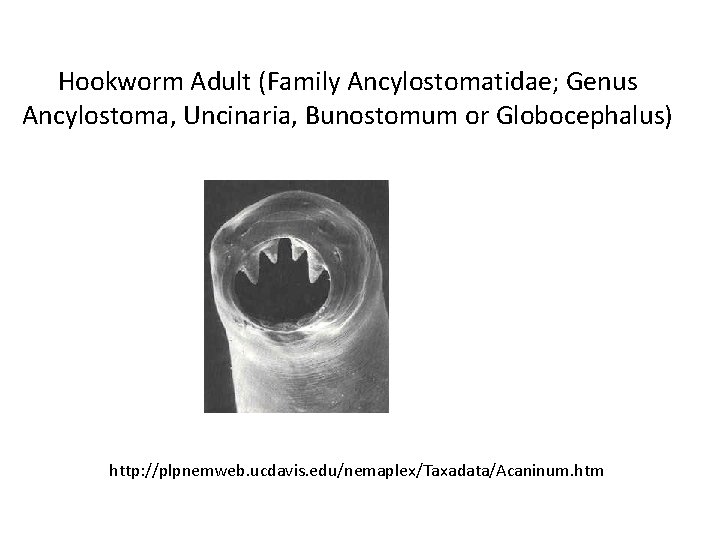 Hookworm Adult (Family Ancylostomatidae; Genus Ancylostoma, Uncinaria, Bunostomum or Globocephalus)

http://plpnemweb.ucdavis.edu/nemaplex/Taxadata/Acaninum.htm